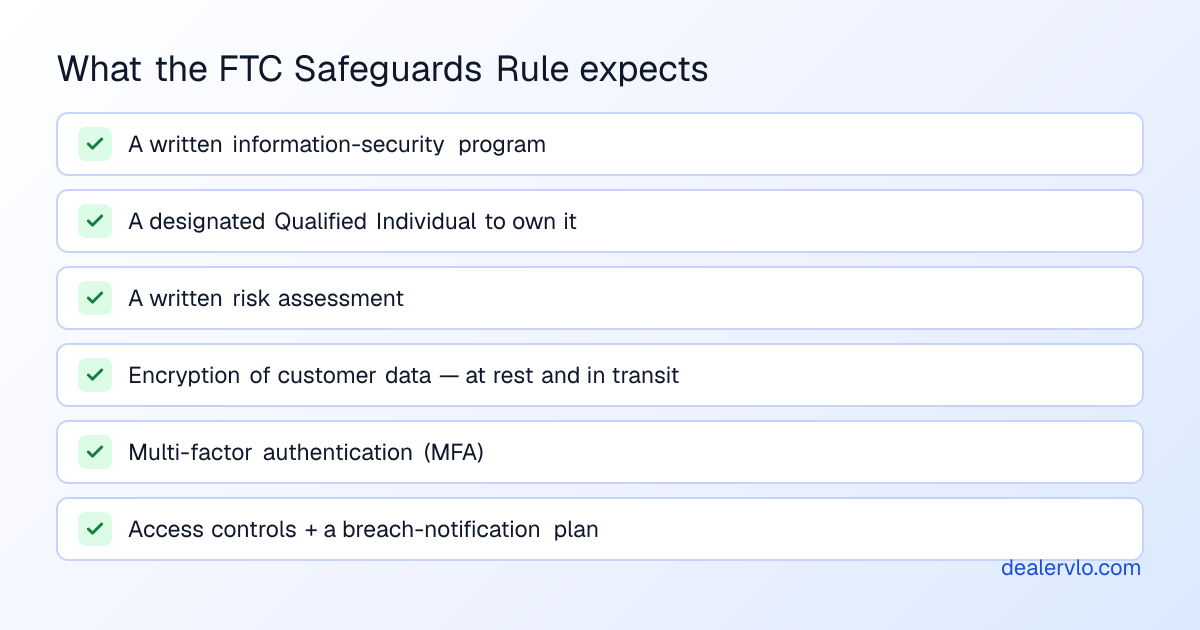 What the FTC Safeguards Rule expects

A written information-security program

A designated Qualified Individual to own it

A written risk assessment

Encryption of customer data — at rest and in transit

Multi-factor authentication (MFA)

Access controls + a breach-notification plan

dealervlo.com